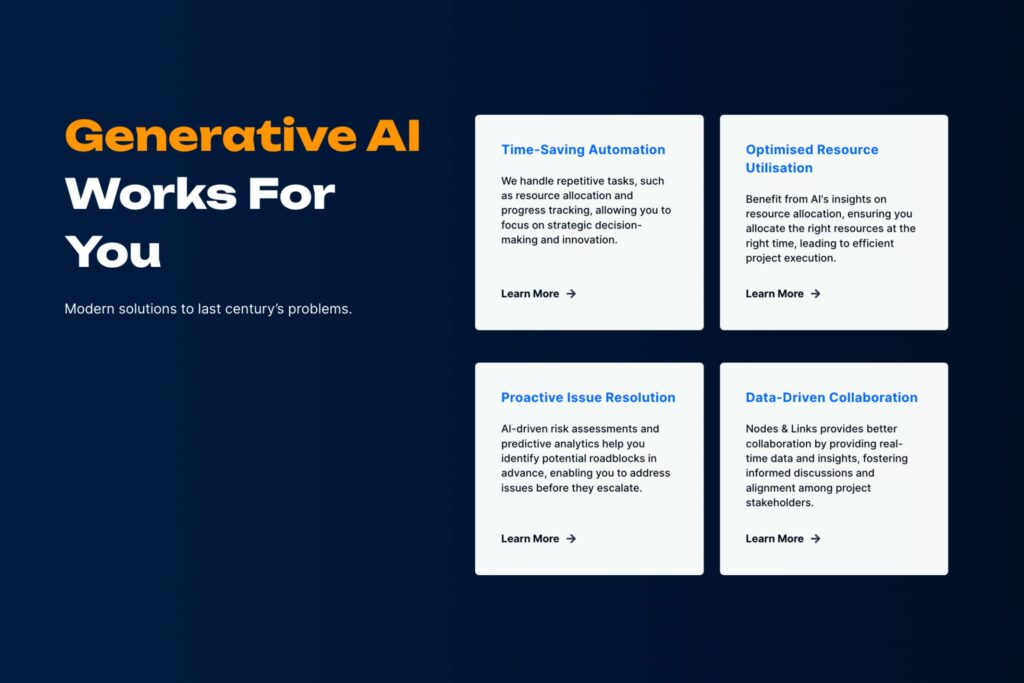 Generative AI Works For You

Modern solutions to last century's problems.

Time-Saving Automation

We handle repetitive tasks, such as resource allocation and progress tracking, allowing you to focus on strategic decision-making and innovation.

Learn More →

Optimised Resource Utilisation

Benefit from AI's insights on resource allocation, ensuring you allocate the right resources at the right time, leading to efficient project execution.

Learn More →

Proactive Issue Resolution

AI-driven risk assessments and predictive analytics help you identify potential roadblocks in advance, enabling you to address issues before they escalate.

Learn More →

Data-Driven Collaboration

Nodes & Links provides better collaboration by providing real-time data and insights, fostering informed discussions and alignment among project stakeholders.

Learn More →